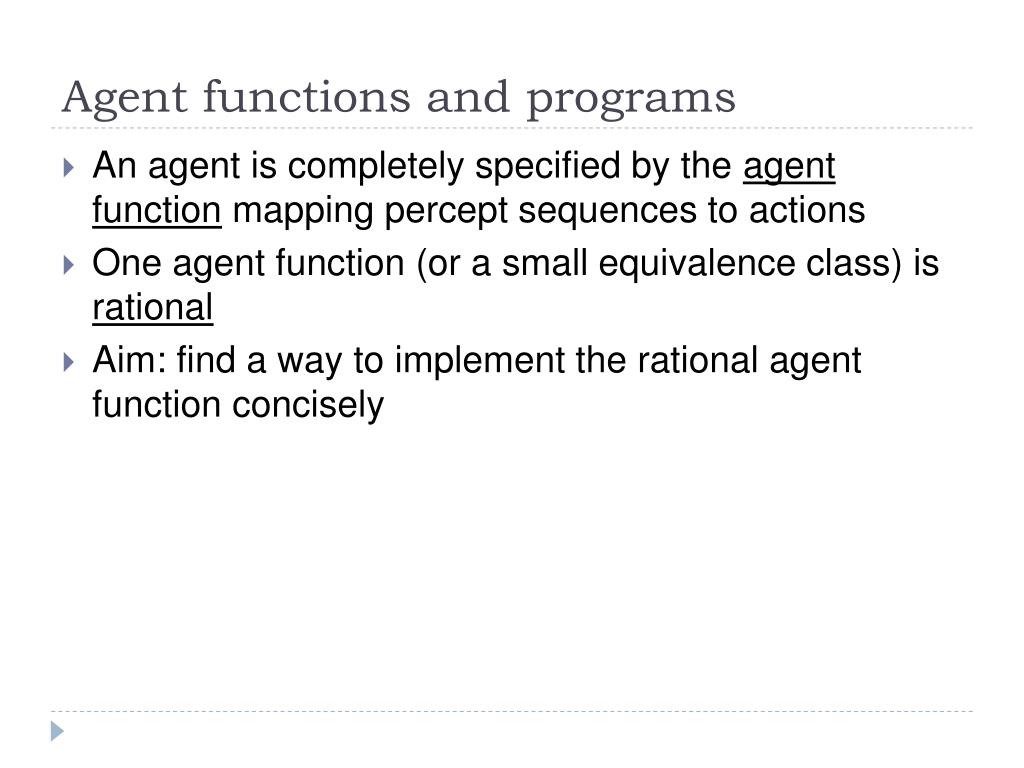 Agent functions and programs

An agent is completely specified by the agent function mapping percept sequences to actions

One agent function (or a small equivalence class) is rational

Aim: find a way to implement the rational agent function concisely